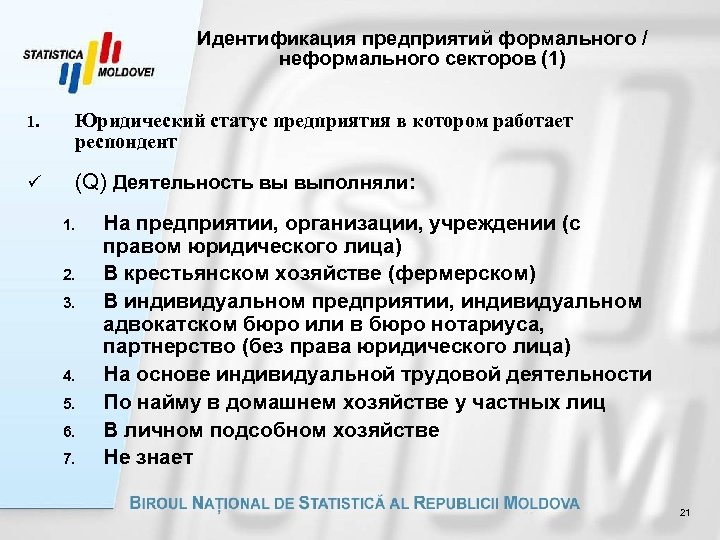 STATISTICA MOLDOVEI

Идентификация предприятий формального / неформального секторов (1)

1. Юридический статус предприятия в котором работает респондент

✓ (Q) Деятельность вы выполняли:

1. На предприятии, организации, учреждении (с правом юридического лица)
2. В крестьянском хозяйстве (фермерском)
3. В индивидуальном предприятии, индивидуальном адвокатском бюро или в бюро нотариуса, партнерство (без права юридического лица)
4. На основе индивидуальной трудовой деятельности
5. По найму в домашнем хозяйстве у частных лиц
6. В личном подсобном хозяйстве
7. Не знает

BIROUL NAȚIONAL DE STATISTICĂ AL REPUBLICII MOLDOVA

21